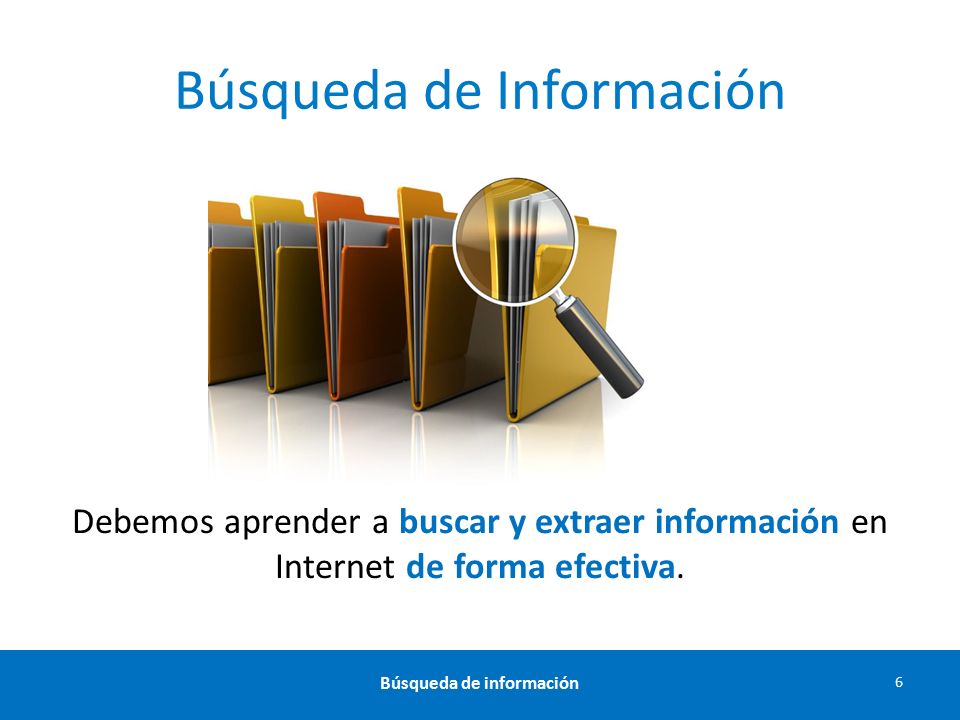 Búsqueda de Información

Debemos aprender a buscar y extraer información en Internet de forma efectiva.

Búsqueda de información

6